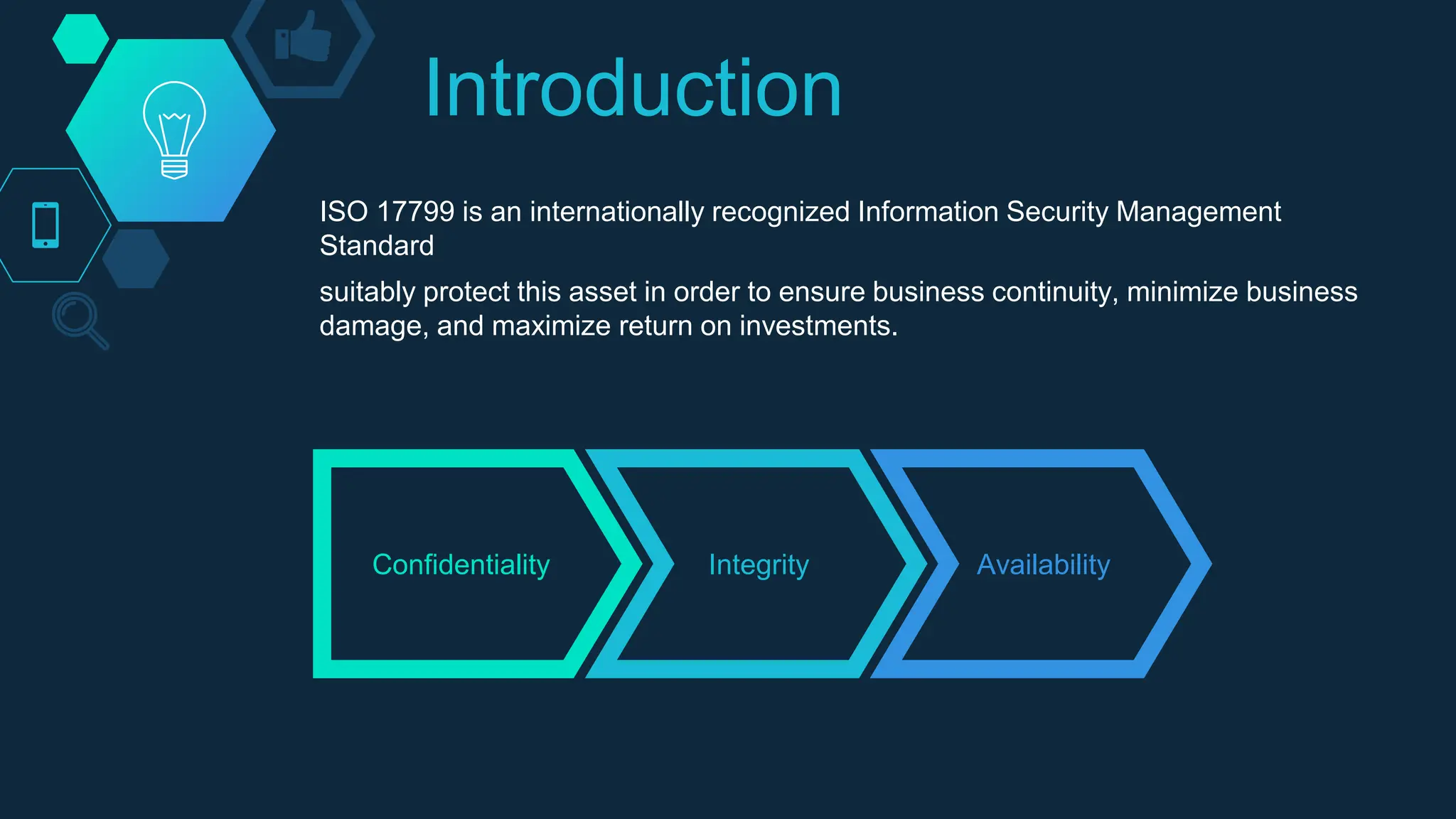 Introduction

ISO 17799 is an internationally recognized Information Security Management Standard

suitably protect this asset in order to ensure business continuity, minimize business damage, and maximize return on investments.

Confidentiality

Integrity

Availability